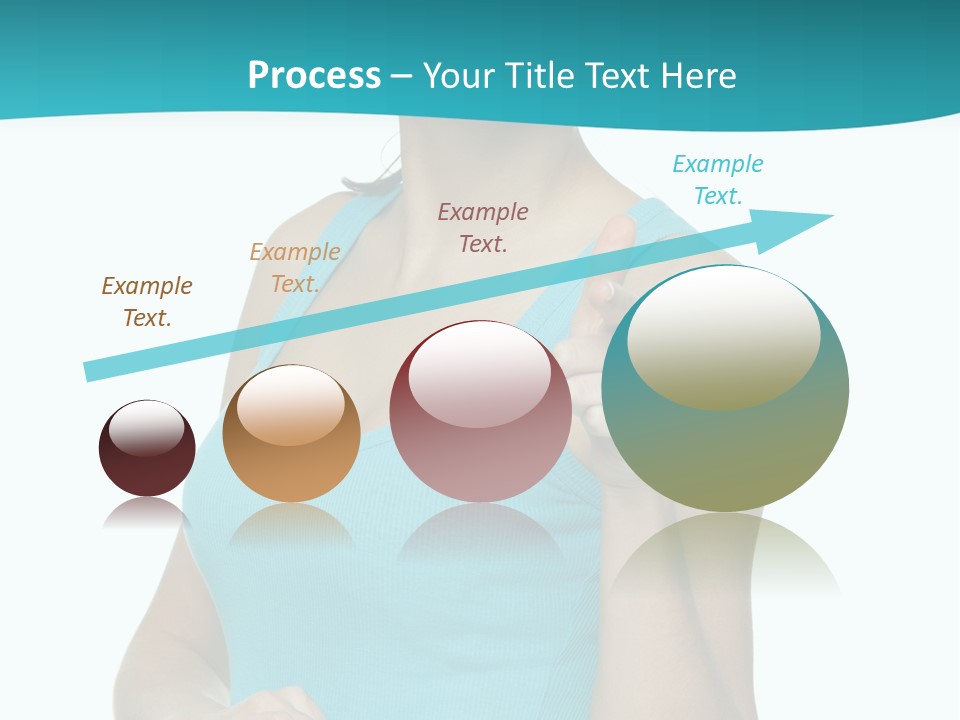 Process – Your Title Text Here

Example Text.

Example Text.

Example Text.

Example Text.